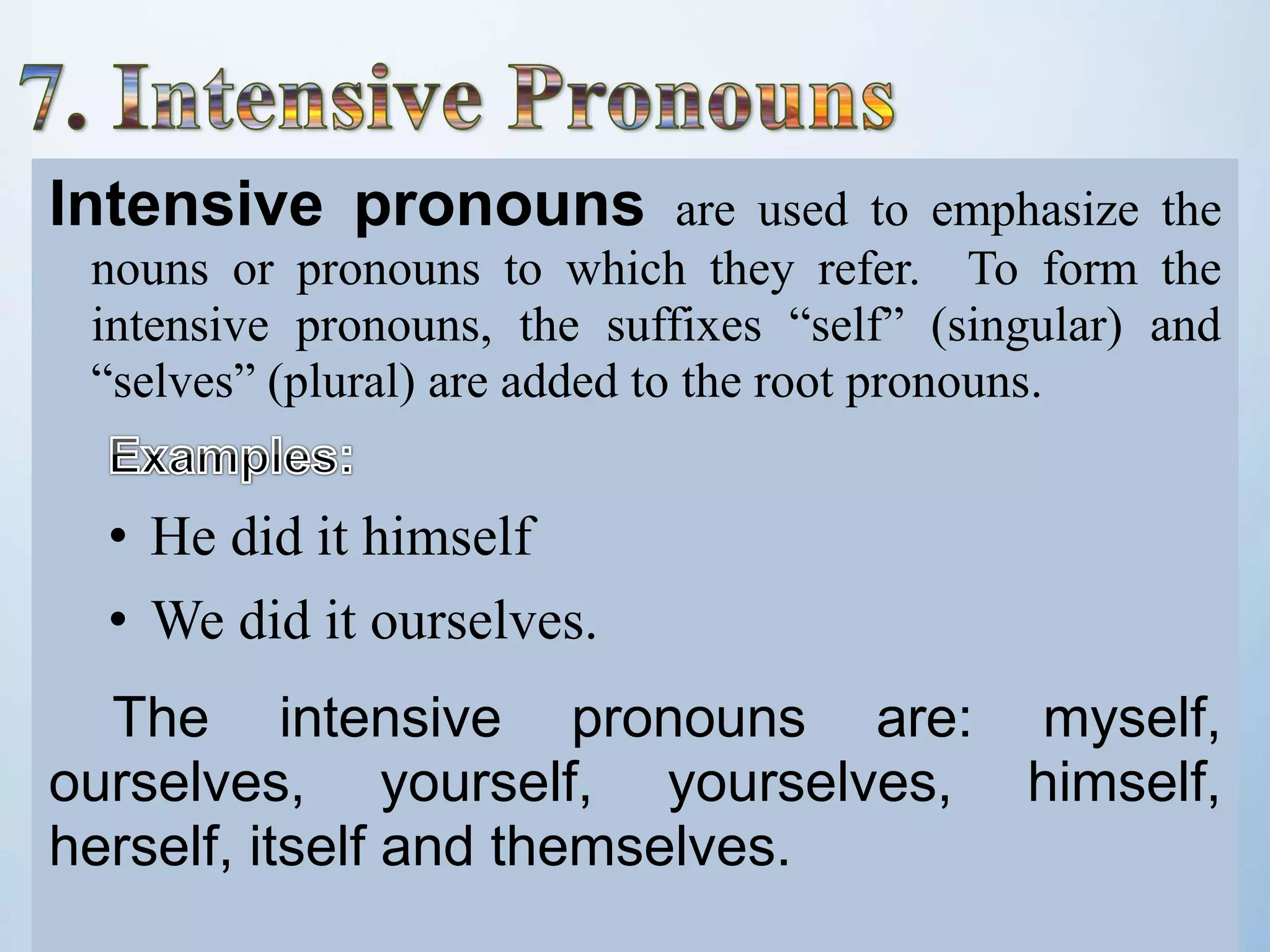 7. Intensive Pronouns

Intensive pronouns are used to emphasize the nouns or pronouns to which they refer. To form the intensive pronouns, the suffixes “self” (singular) and “selves” (plural) are added to the root pronouns.

Examples:

• He did it himself

• We did it ourselves.

The intensive pronouns are: myself, ourselves, yourself, yourselves, himself, herself, itself and themselves.